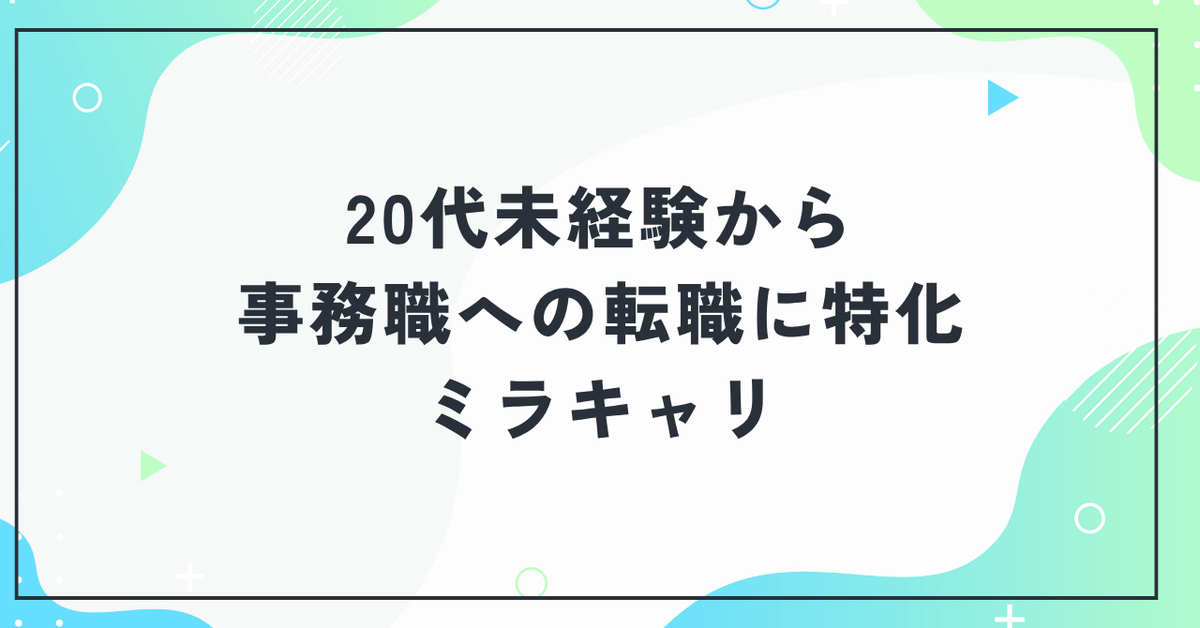 20代未経験から
事務職への転職に特化
ミラキャリ